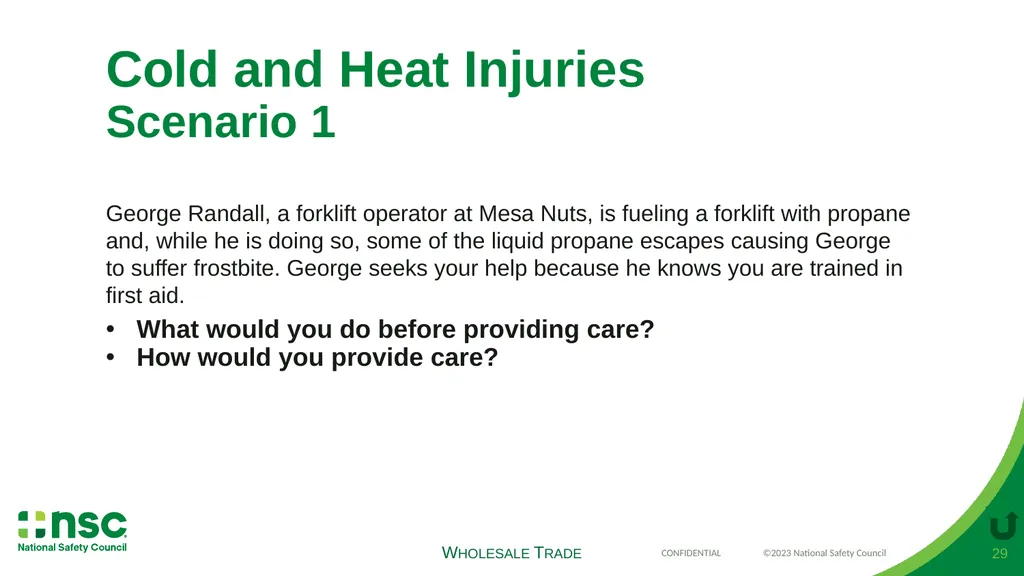 Cold and Heat Injuries
Scenario 1

George Randall, a forklift operator at Mesa Nuts, is fueling a forklift with propane and, while he is doing so, some of the liquid propane escapes causing George to suffer frostbite. George seeks your help because he knows you are trained in first aid.

• What would you do before providing care?
• How would you provide care?

nsc
National Safety Council

WHOLESALE TRADE

CONFIDENTIAL

©2023 National Safety Council

29